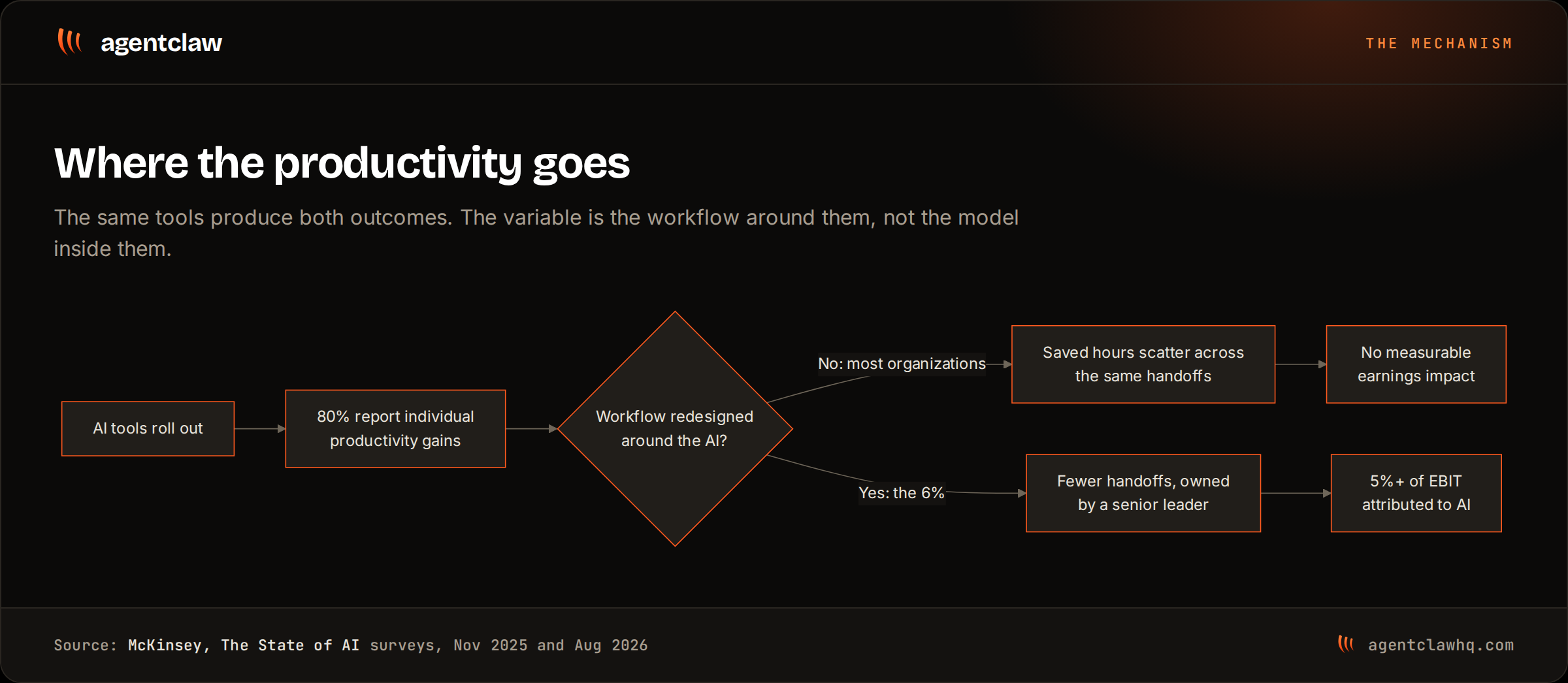 agentclaw

THE MECHANISM

Where the productivity goes

The same tools produce both outcomes. The variable is the workflow around them, not the model inside them.

AI tools roll out

80% report individual productivity gains

Workflow redesigned around the AI?

No: most organizations

Saved hours scatter across the same handoffs

No measurable earnings impact

Yes: the 6%

Fewer handoffs, owned by a senior leader

5%+ of EBIT attributed to AI

Source: McKinsey, The State of AI surveys, Nov 2025 and Aug 2026

agentclawhq.com